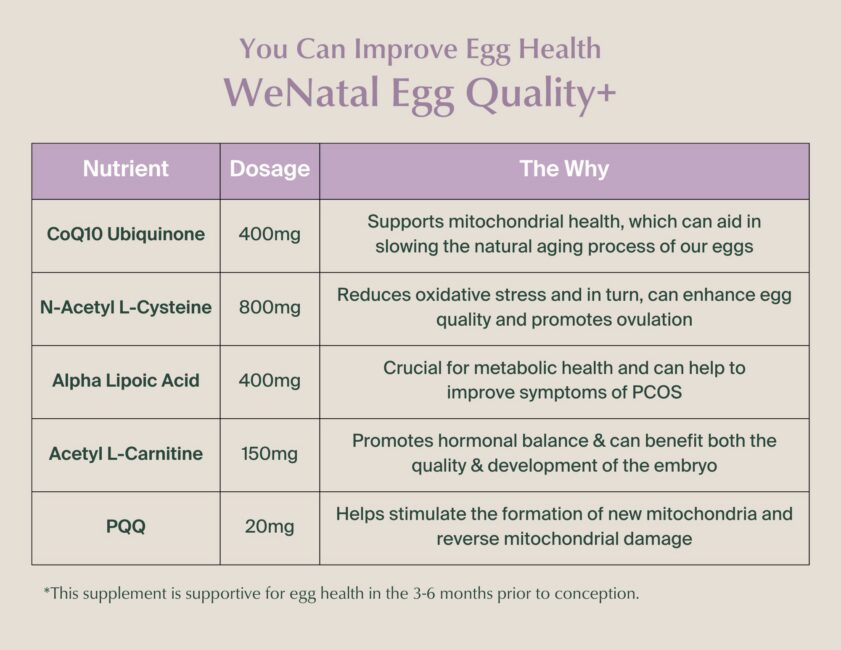 You Can Improve Egg Health
WeNatal Egg Quality+

| Nutrient | Dosage | The Why |
|---|---|---|
| CoQ10 Ubiquinone | 400mg | Supports mitochondrial health, which can aid in slowing the natural aging process of our eggs |
| N-Acetyl L-Cysteine | 800mg | Reduces oxidative stress and in turn, can enhance egg quality and promotes ovulation |
| Alpha Lipoic Acid | 400mg | Crucial for metabolic health and can help to improve symptoms of PCOS |
| Acetyl L-Carnitine | 150mg | Promotes hormonal balance & can benefit both the quality & development of the embryo |
| PQQ | 20mg | Helps stimulate the formation of new mitochondria and reverse mitochondrial damage |

*This supplement is supportive for egg health in the 3-6 months prior to conception.